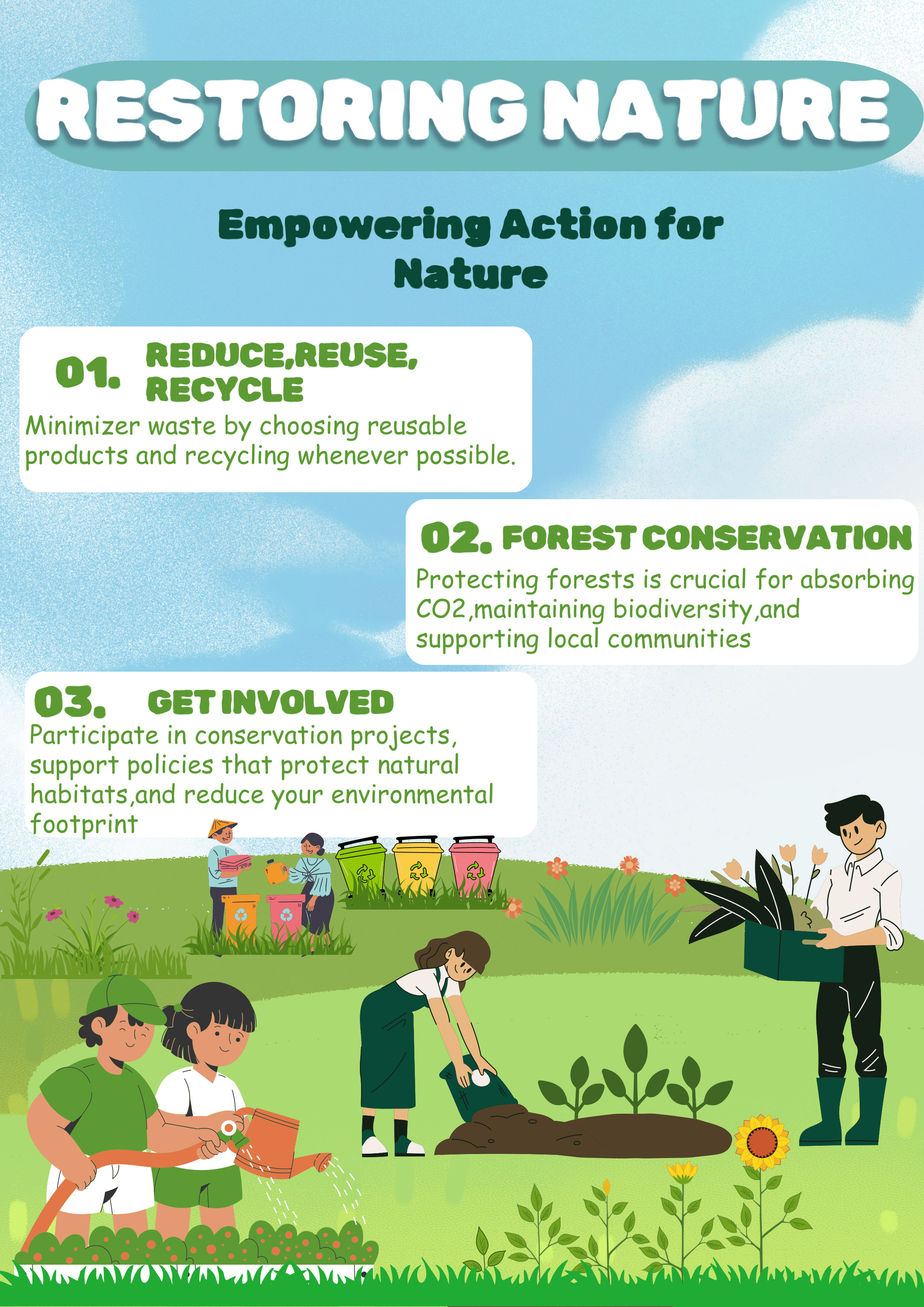 RESTORING NATURE

Empowering Action for Nature

01. REDUCE,REUSE, RECYCLE
Minimizer waste by choosing reusable products and recycling whenever possible.

02. FOREST CONSERVATION
Protecting forests is crucial for absorbing CO2,maintaining biodiversity,and supporting local communities

03. GET INVOLVED
Participate in conservation projects, support policies that protect natural habitats,and reduce your environmental footprint